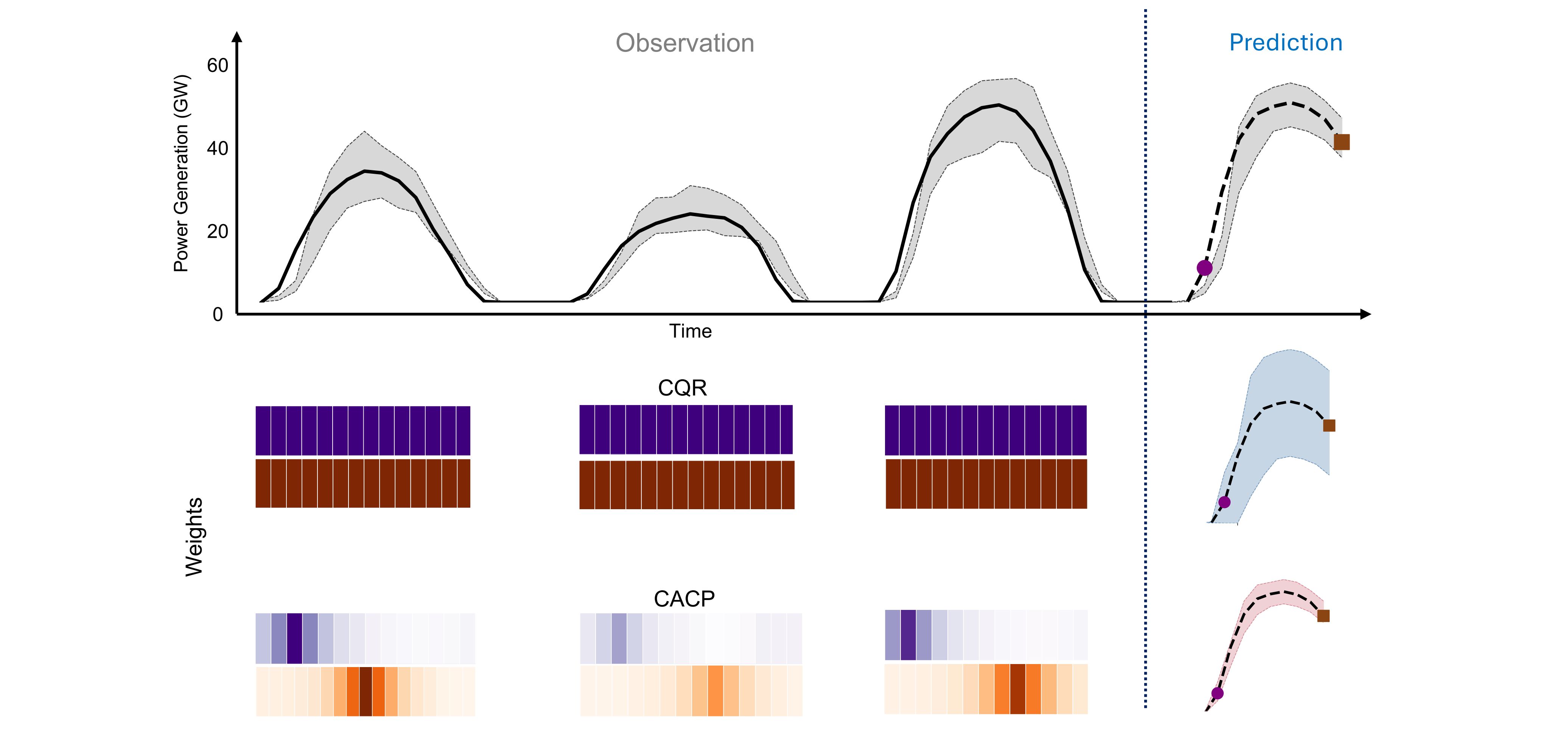 Observation

Prediction

Power Generation (GW)

60

40

20

0

Time

CQR

Weights

CACP